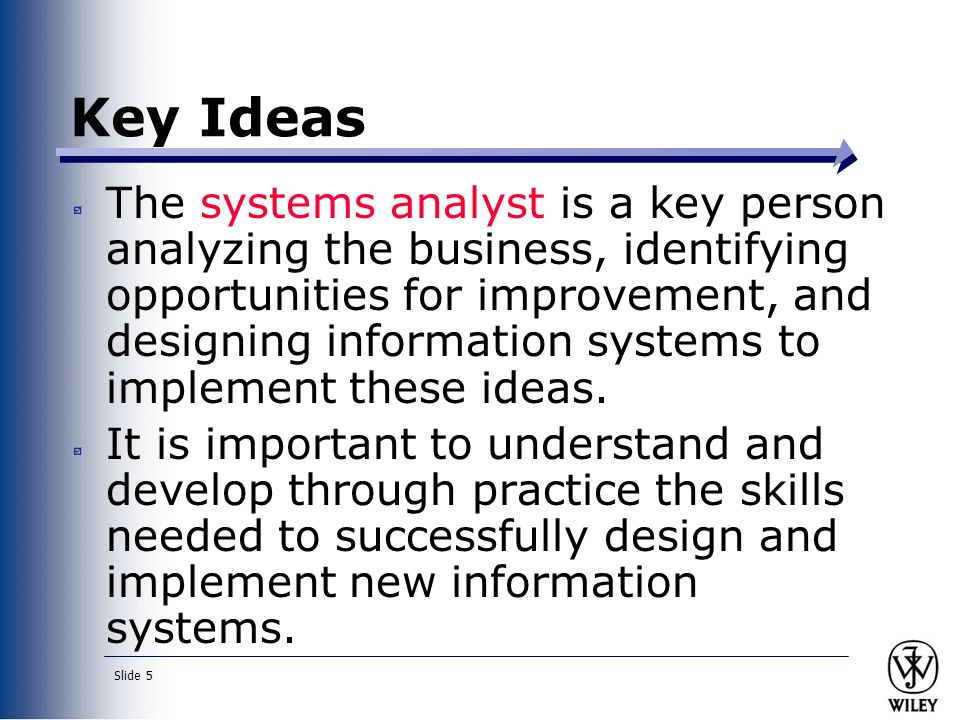 Key Ideas

The systems analyst is a key person analyzing the business, identifying opportunities for improvement, and designing information systems to implement these ideas.

It is important to understand and develop through practice the skills needed to successfully design and implement new information systems.

Slide 5

WILEY